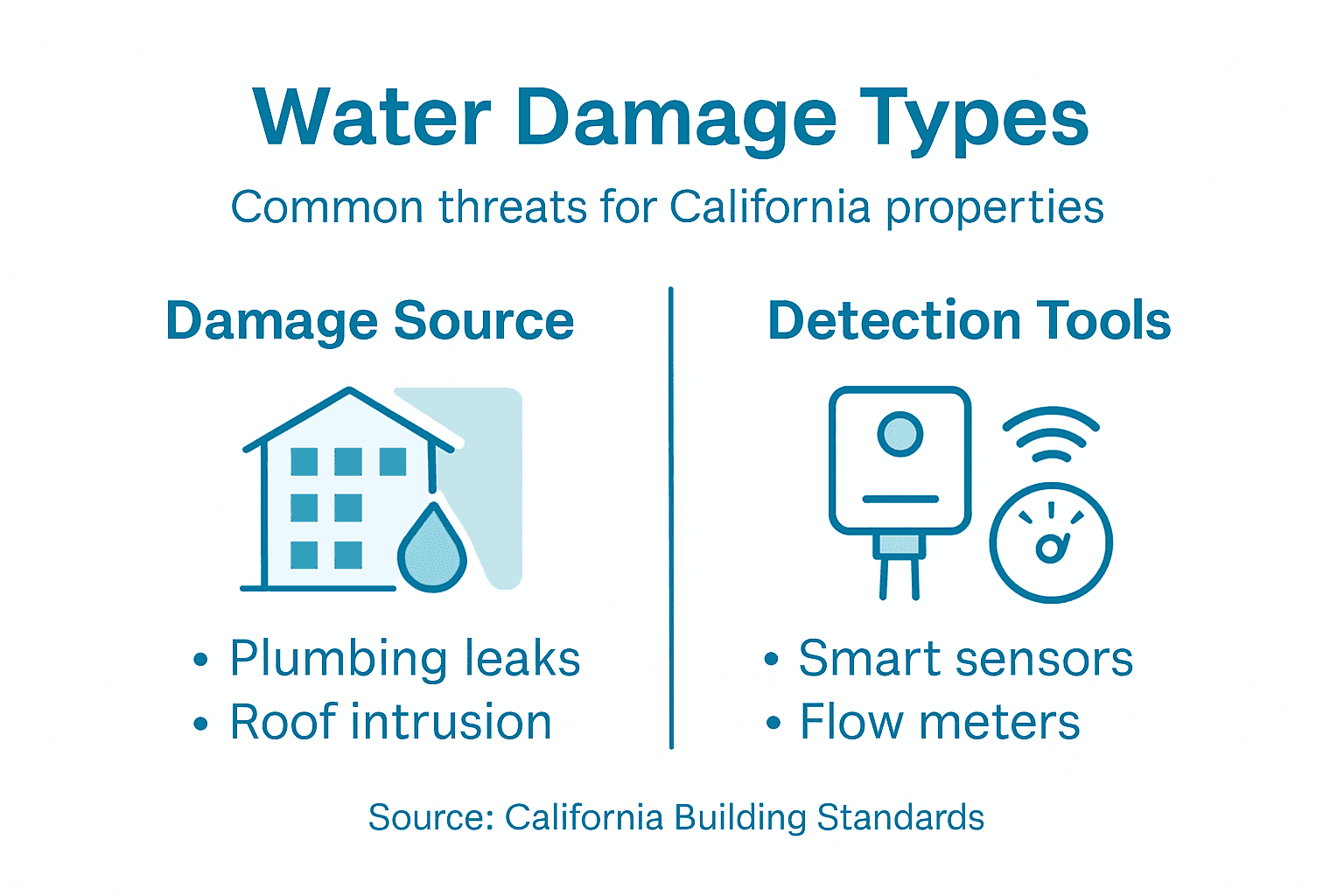 Water Damage Types

Common threats for California properties

Damage Source

• Plumbing leaks
• Roof intrusion

Detection Tools

• Smart sensors
• Flow meters

Source: California Building Standards